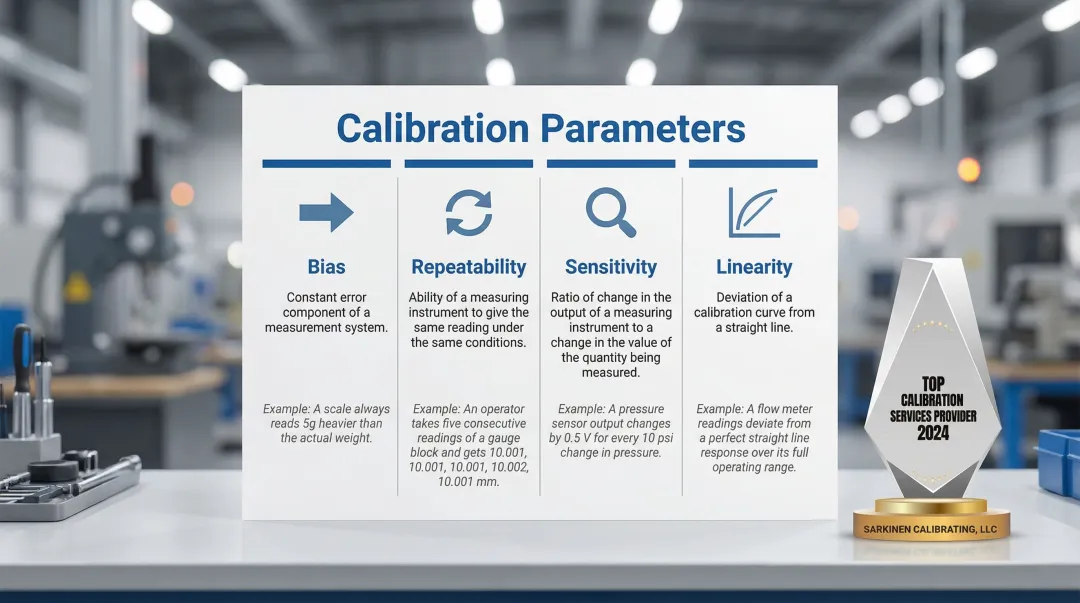 Calibration Parameters

Bias

Constant error component of a measurement system.

Example: A scale always reads 5g heavier than the actual weight.

Repeatability

Ability of a measuring instrument to give the same reading under the same conditions.

Example: An operator takes five consecutive readings of a gauge block and gets 10.001, 10.001, 10.001, 10.002, 10.001 mm.

Sensitivity

Ratio of change in the output of a measuring instrument to a change in the value of the quantity being measured.

Example: A pressure sensor output changes by 0.5 V for every 10 psi change in pressure.

Linearity

Deviation of a calibration curve from a straight line.

Example: A flow meter readings deviate from a perfect straight line response over its full operating range.

TOP CALIBRATION SERVICES PROVIDER 2024

SARKINEN CALIBRATING, LLC